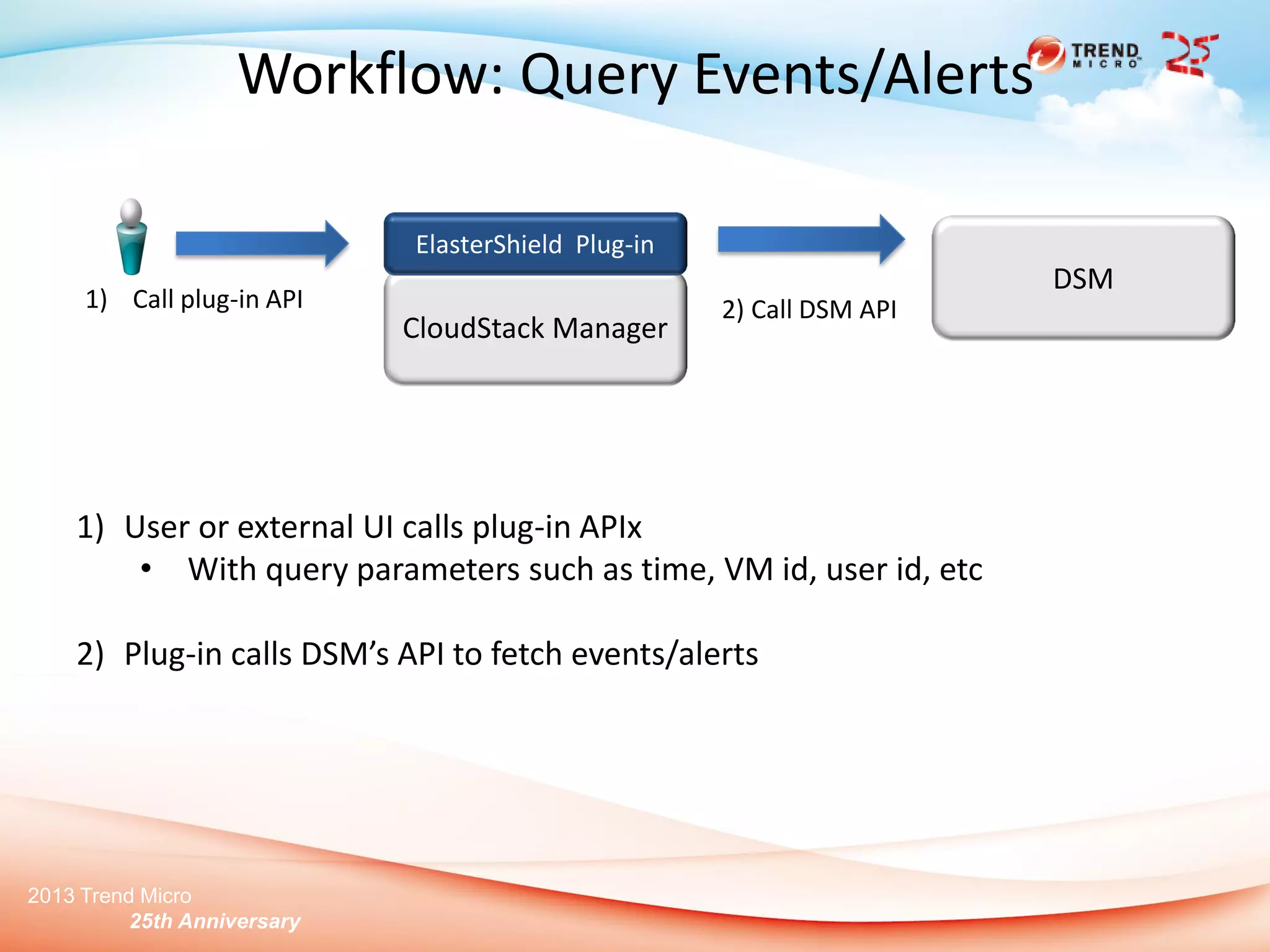 Workflow: Query Events/Alerts

TREND MICRO 25

1) Call plug-in API

ElasterShield Plug-in

CloudStack Manager

2) Call DSM API

DSM

1) User or external UI calls plug-in APIx
• With query parameters such as time, VM id, user id, etc

2) Plug-in calls DSM's API to fetch events/alerts

2013 Trend Micro
25th Anniversary